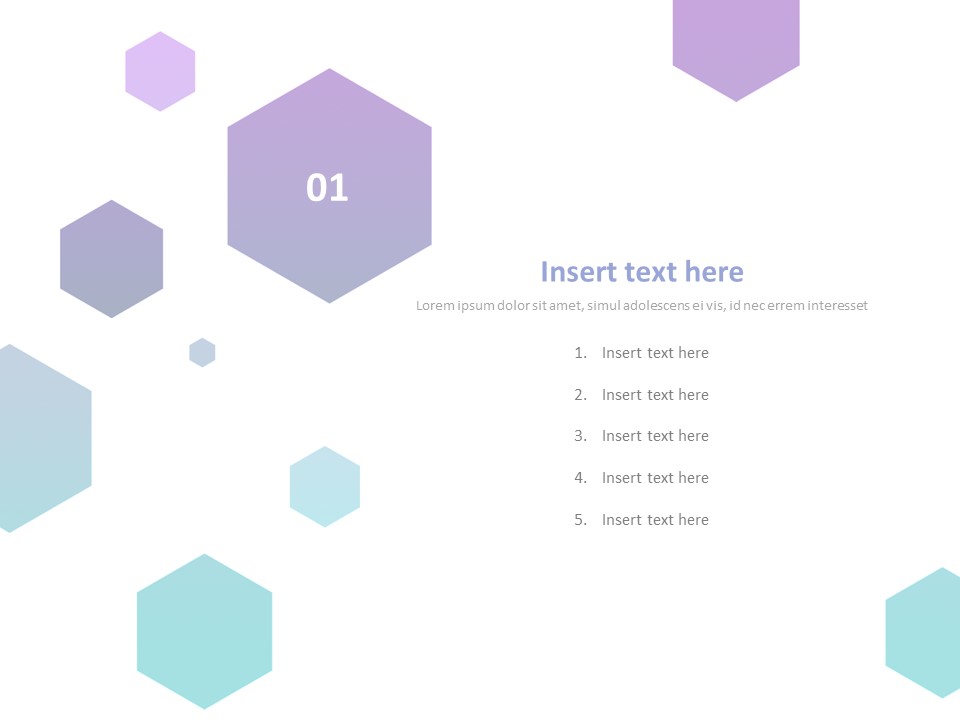 01

Insert text here

Lorem ipsum dolor sit amet, simul adolescens ei vis, id nec errem interesset

1. Insert text here
2. Insert text here
3. Insert text here
4. Insert text here
5. Insert text here